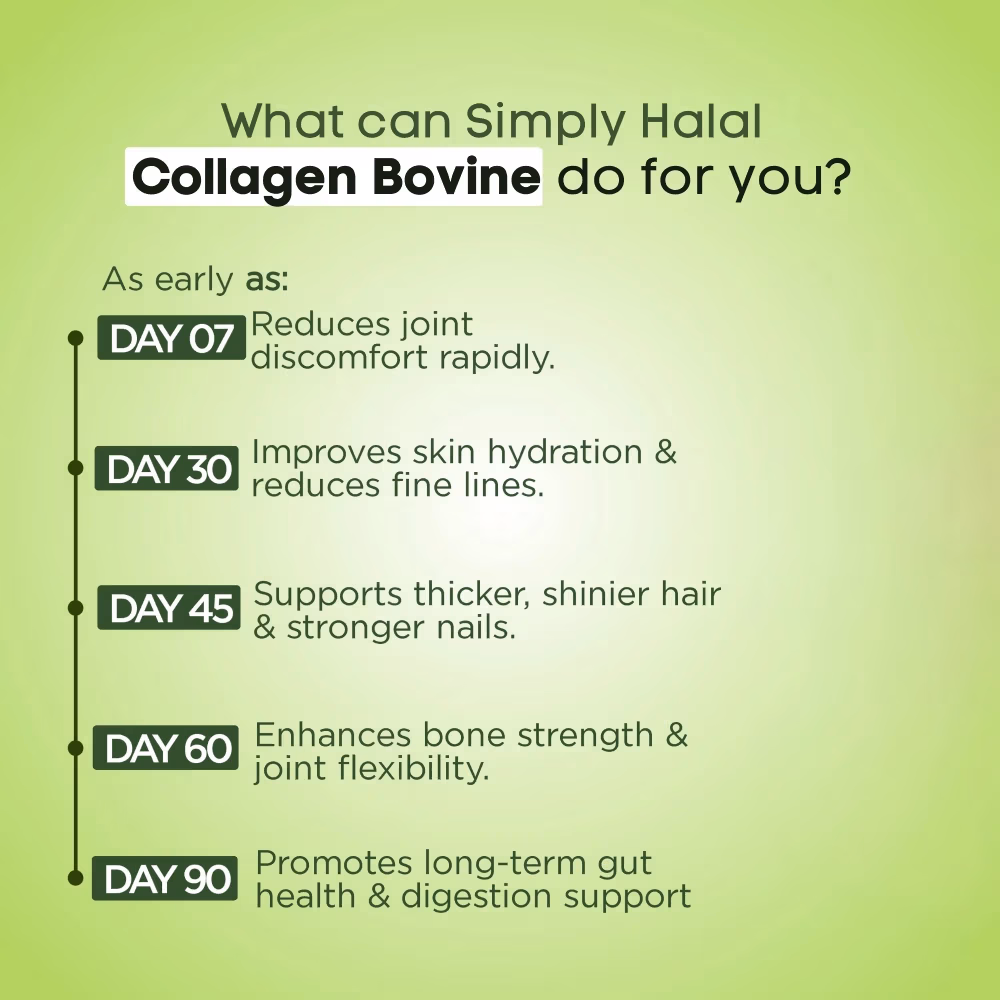 What can Simply Halal Collagen Bovine do for you?

As early as:

DAY 07 Reduces joint discomfort rapidly.

DAY 30 Improves skin hydration & reduces fine lines.

DAY 45 Supports thicker, shinier hair & stronger nails.

DAY 60 Enhances bone strength & joint flexibility.

DAY 90 Promotes long-term gut health & digestion support